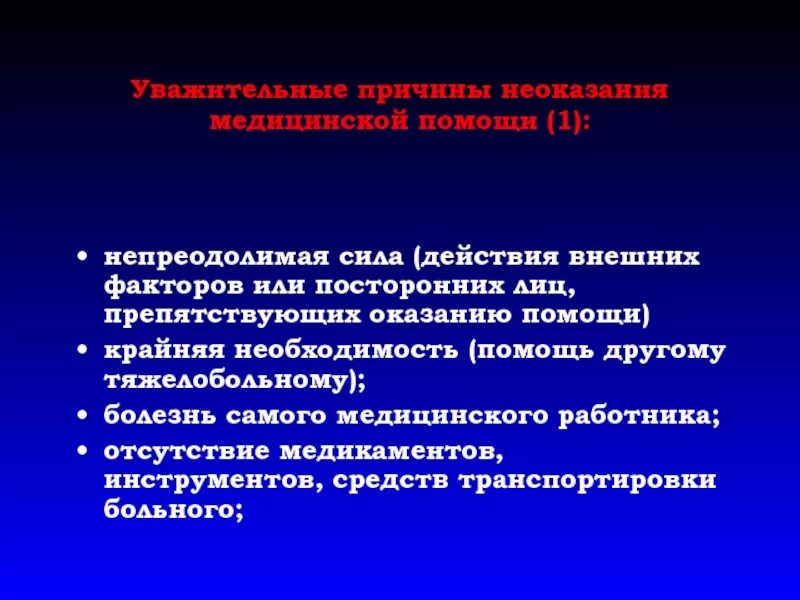 Уважительные причины неоказания медицинской помощи (1):

• непреодолимая сила (действия внешних факторов или посторонних лиц, препятствующих оказанию помощи)
• крайняя необходимость (помощь другому тяжелобольному);
• болезнь самого медицинского работника;
• отсутствие медикаментов, инструментов, средств транспортировки больного;